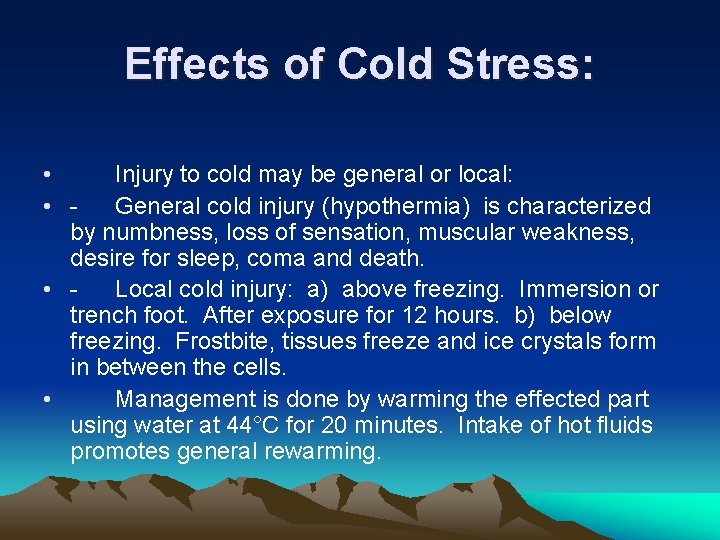 Effects of Cold Stress:

• Injury to cold may be general or local:

• - General cold injury (hypothermia) is characterized by numbness, loss of sensation, muscular weakness, desire for sleep, coma and death.

• - Local cold injury: a) above freezing. Immersion or trench foot. After exposure for 12 hours. b) below freezing. Frostbite, tissues freeze and ice crystals form in between the cells.

• Management is done by warming the effected part using water at 44°C for 20 minutes. Intake of hot fluids promotes general rewarming.